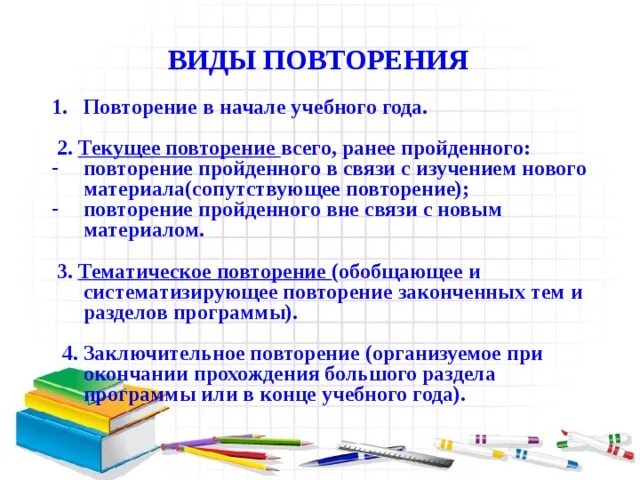 ВИДЫ ПОВТОРЕНИЯ

1. Повторение в начале учебного года.

2. Текущее повторение всего, ранее пройденного:
- повторение пройденного в связи с изучением нового материала(сопутствующее повторение);
- повторение пройденного вне связи с новым материалом.

3. Тематическое повторение (обобщающее и систематизирующее повторение законченных тем и разделов программы).

4. Заключительное повторение (организуемое при окончании прохождения большого раздела программы или в конце учебного года).